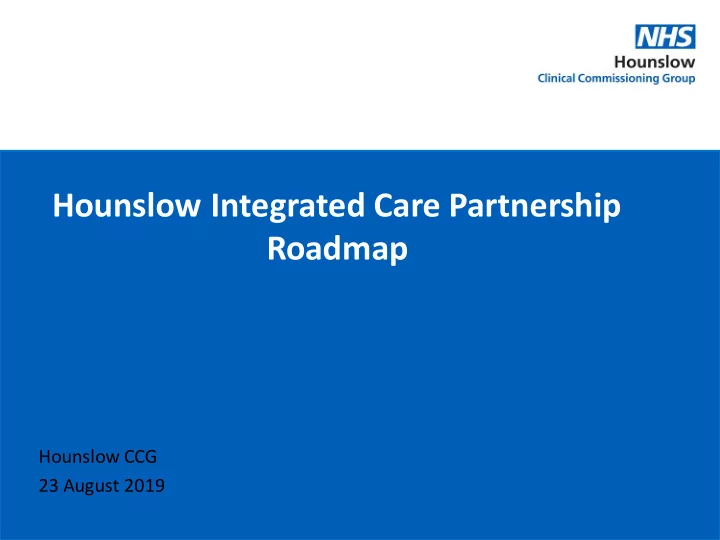 NHS
Hounslow
Clinical Commissioning Group

Hounslow Integrated Care Partnership Roadmap

Hounslow CCG
23 August 2019